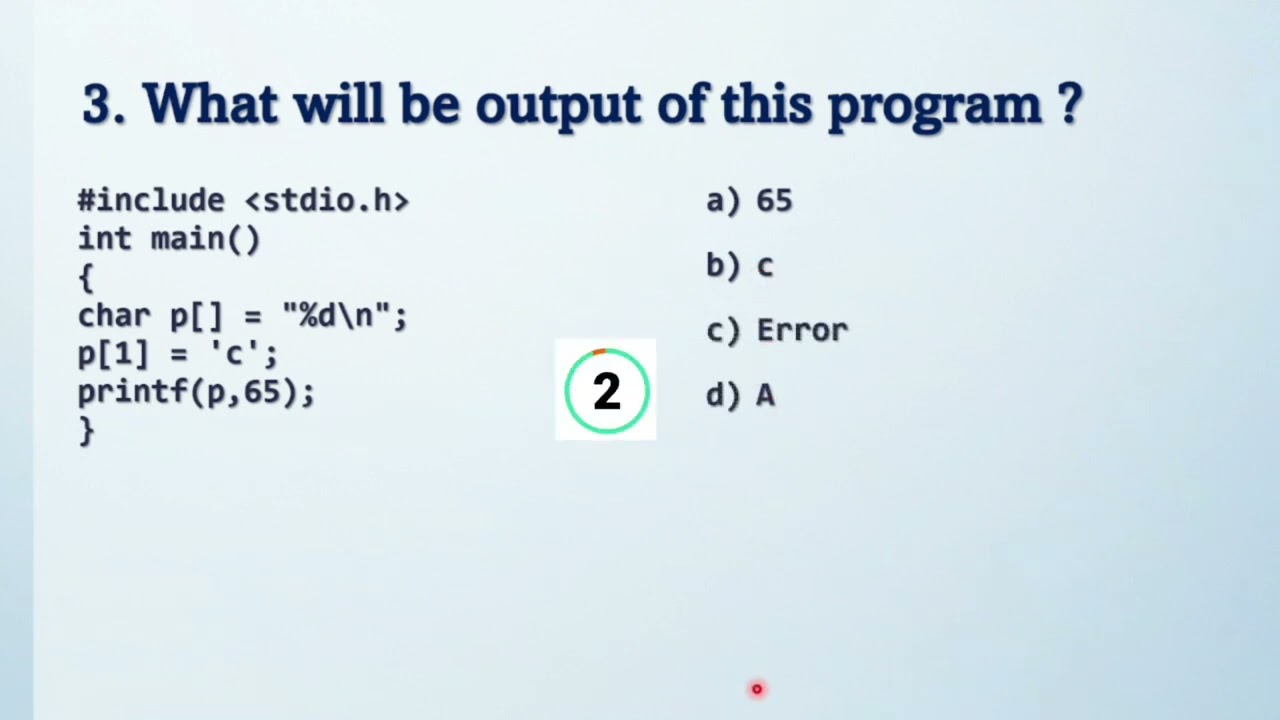 3. What will be output of this program ?

#include <stdio.h>
int main()
{
char p[] = "%d\n";
p[1] = 'c';
printf(p,65);
}

2

a) 65

b) c

c) Error

d) A